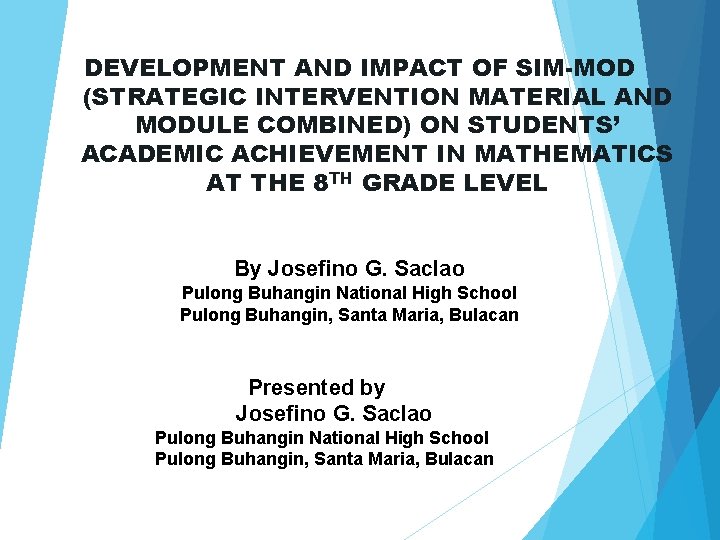 DEVELOPMENT AND IMPACT OF SIM-MOD (STRATEGIC INTERVENTION MATERIAL AND MODULE COMBINED) ON STUDENTS' ACADEMIC ACHIEVEMENT IN MATHEMATICS AT THE 8$^{TH}$ GRADE LEVEL

By Josefino G. Saclao
Pulong Buhangin National High School
Pulong Buhangin, Santa Maria, Bulacan

Presented by
Josefino G. Saclao
Pulong Buhangin National High School
Pulong Buhangin, Santa Maria, Bulacan